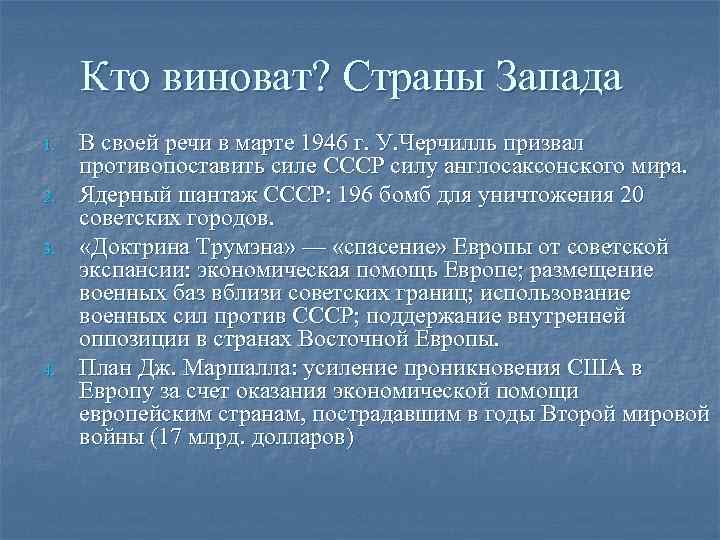 Кто виноват? Страны Запада

1. В своей речи в марте 1946 г. У.Черчилль призвал противопоставить силе СССР силу англосаксонского мира.
2. Ядерный шантаж СССР: 196 бомб для уничтожения 20 советских городов.
3. «Доктрина Трумэна» — «спасение» Европы от советской экспансии: экономическая помощь Европе; размещение военных баз вблизи советских границ; использование военных сил против СССР; поддержание внутренней оппозиции в странах Восточной Европы.
4. План Дж. Маршалла: усиление проникновения США в Европу за счет оказания экономической помощи европейским странам, пострадавшим в годы Второй мировой войны (17 млрд. долларов)